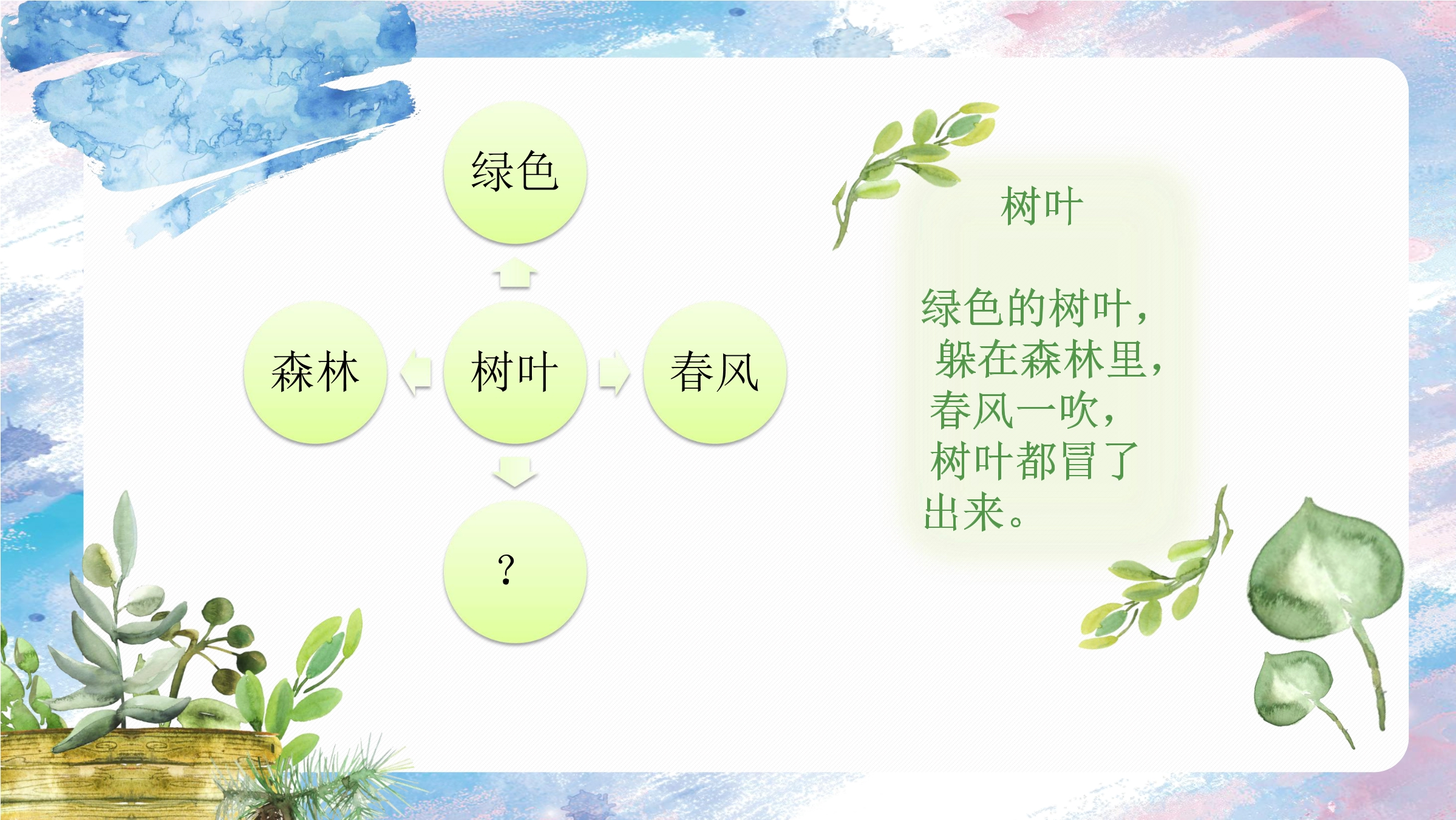 绿色

森林

树叶

春风

?

树叶

绿色的树叶，
躲在森林里，
春风一吹，
树叶都冒了
出来。